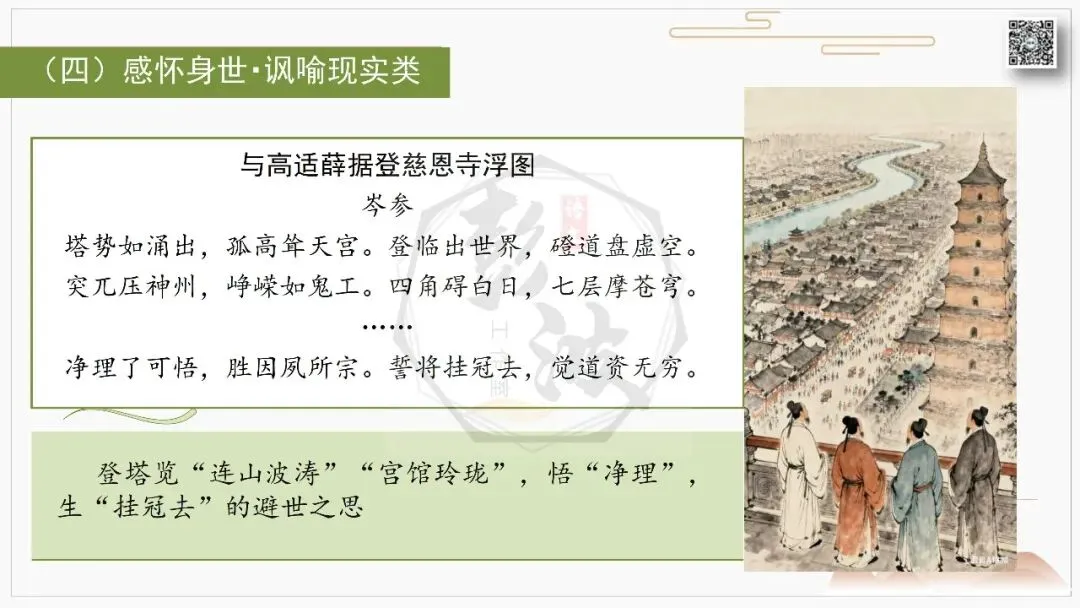 （四）感怀身世·讽喻现实类

与高适薛据登慈恩寺浮图
岑参
塔势如涌出，孤高耸天宫。登临出世界，磴道盘虚空。
突兀压神州，峥嵘如鬼工。四角碍白日，七层摩苍穹。
……
净理了可悟，胜因夙所宗。誓将挂冠去，觉道资无穷。

登塔览“连山波涛”“宫馆玲珑”，悟“净理”，生“挂冠去”的避世之思